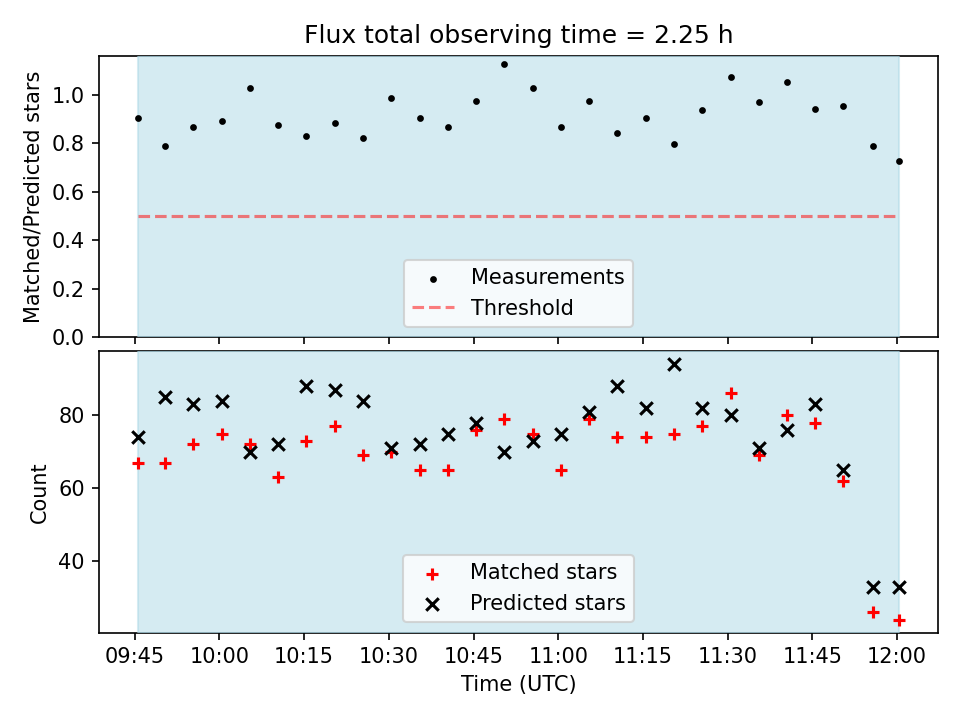 Flux total observing time = 2.25 h

Matched/Predicted stars

1.0
0.8
0.6
0.4
0.2
0.0

Measurements
Threshold

Count

80
60
40

Matched stars
Predicted stars

09:45 10:00 10:15 10:30 10:45 11:00 11:15 11:30 11:45 12:00

Time (UTC)